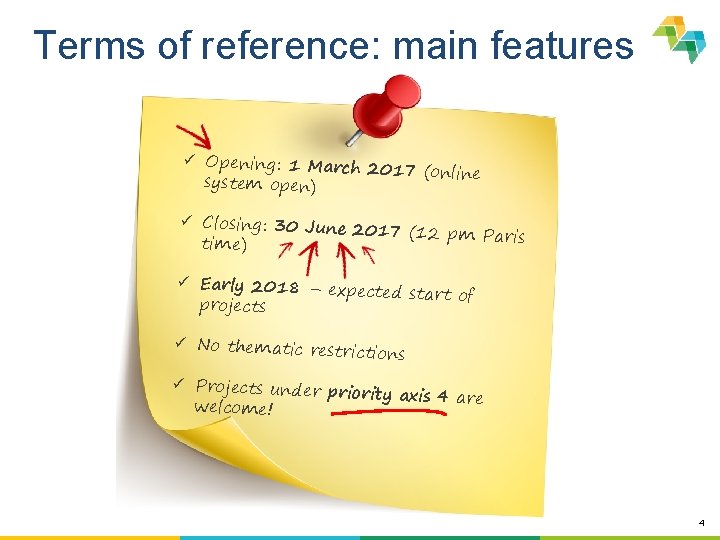 Terms of reference: main features

✓ Opening: 1 March 2017 (online system open)

✓ Closing: 30 June 2017 (12 pm Paris time)

✓ Early 2018 – expected start of projects

✓ No thematic restrictions

✓ Projects under priority axis 4 are welcome!

4